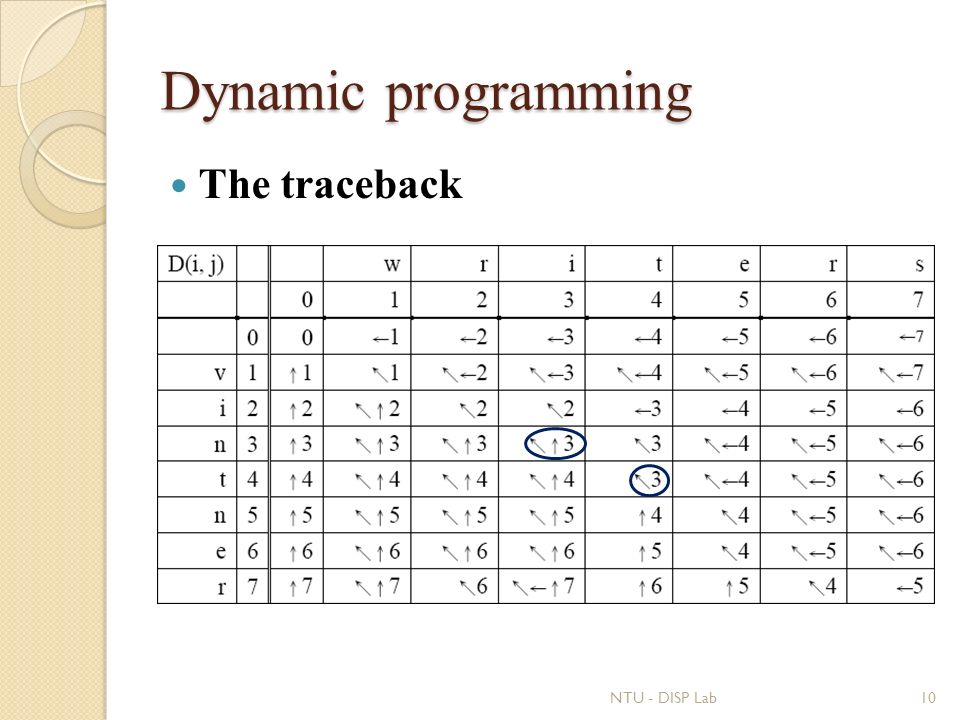 Dynamic programming

The traceback

| D(i, j) | | | w | r | i | t | e | r | s |
|---|---|---|---|---|---|---|---|---|---|
| | | 0 | 1 | 2 | 3 | 4 | 5 | 6 | 7 |
| | 0 | 0 | ←1 | ←2 | ←3 | ←4 | ←5 | ←6 | ←7 |
| v | 1 | ↑1 | ↖1 | ↖←2 | ↖←3 | ↖←4 | ↖←5 | ↖←6 | ↖←7 |
| i | 2 | ↑2 | ↖↑2 | ↖2 | ↖2 | ←3 | ←4 | ←5 | ←6 |
| n | 3 | ↑3 | ↖↑3 | ↖↑3 | ↖↑3 | ↖3 | ↖←4 | ↖←5 | ↖←6 |
| t | 4 | ↑4 | ↖↑4 | ↖↑4 | ↖↑4 | ↖3 | ↖←4 | ↖←5 | ↖←6 |
| n | 5 | ↑5 | ↖↑5 | ↖↑5 | ↖↑5 | ↑4 | ↖4 | ↖←5 | ↖←6 |
| e | 6 | ↑6 | ↖↑6 | ↖↑6 | ↖↑6 | ↑5 | ↖4 | ↖←5 | ↖←6 |
| r | 7 | ↑7 | ↖↑7 | ↖6 | ↖←↑7 | ↑6 | ↑5 | ↖4 | ←5 |

NTU - DISP Lab

10